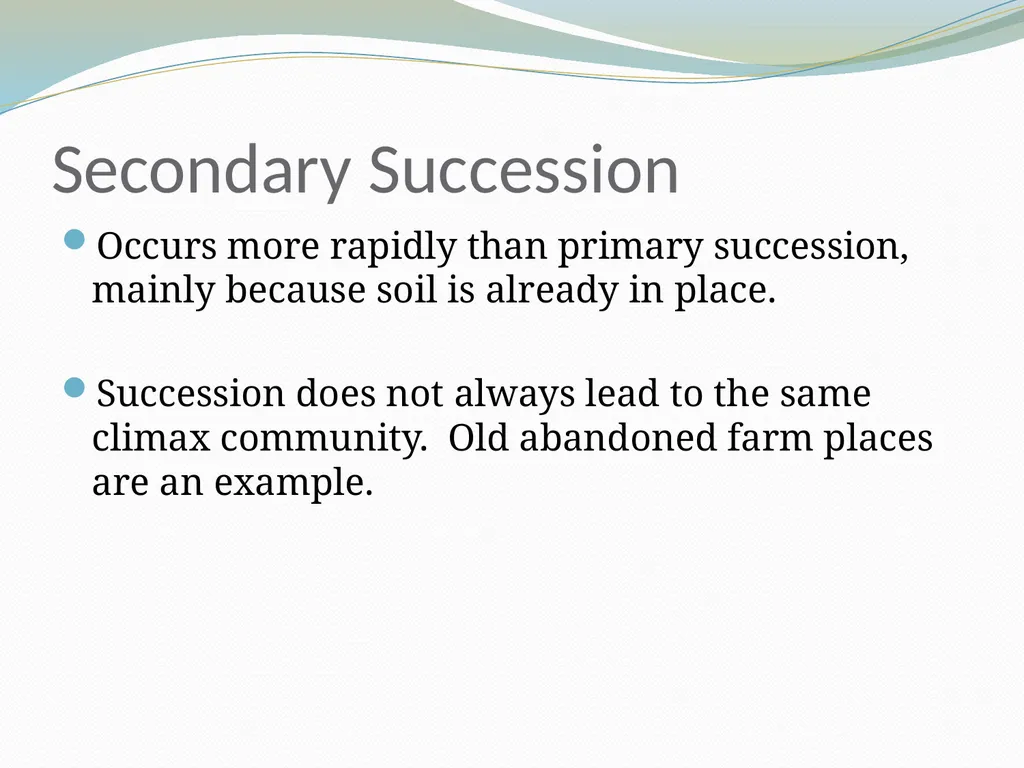 Secondary Succession

Occurs more rapidly than primary succession, mainly because soil is already in place.

Succession does not always lead to the same climax community.  Old abandoned farm places are an example.